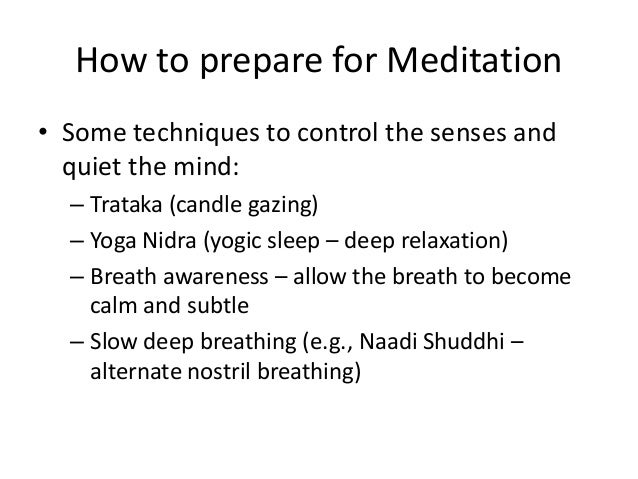 How to prepare for Meditation

• Some techniques to control the senses and quiet the mind:
– Trataka (candle gazing)
– Yoga Nidra (yogic sleep – deep relaxation)
– Breath awareness – allow the breath to become calm and subtle
– Slow deep breathing (e.g., Naadi Shuddhi – alternate nostril breathing)